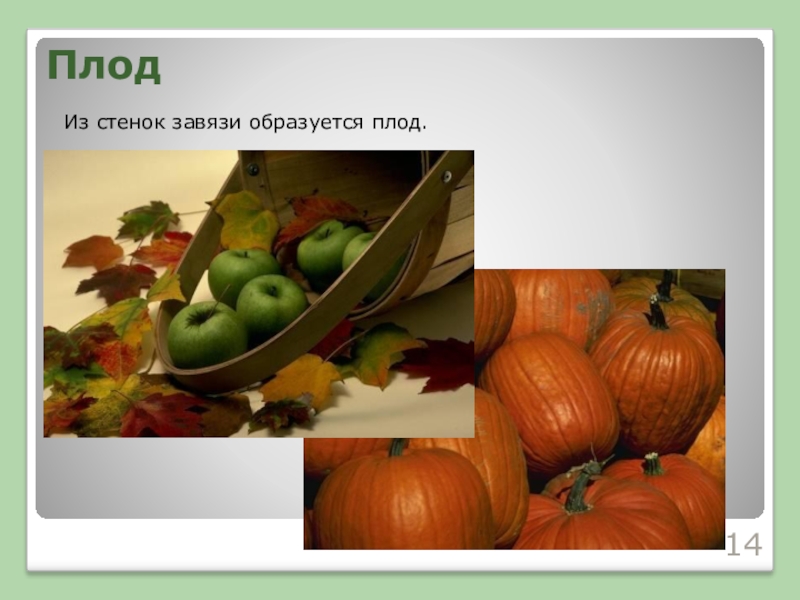 Плод

Из стенок завязи образуется плод.

14